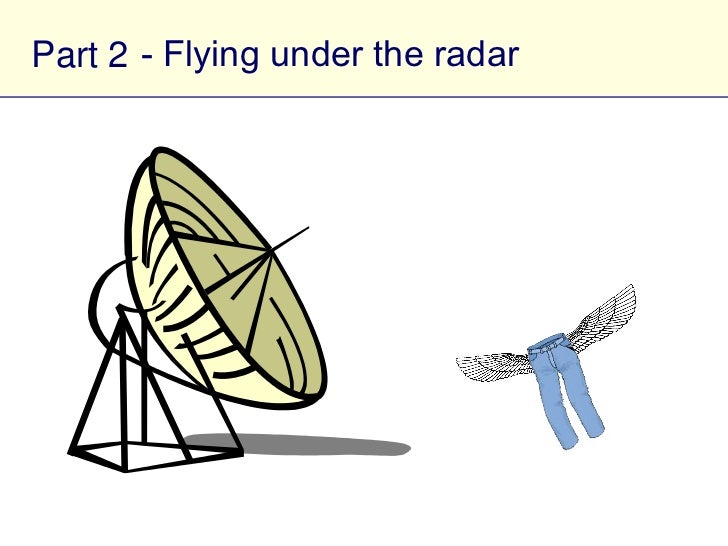 Part 2 - Flying under the radar